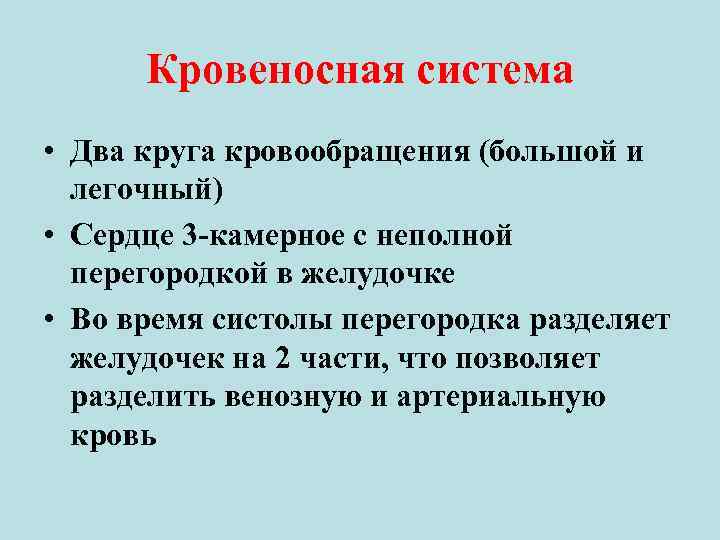 Кровеносная система

• Два круга кровообращения (большой и легочный)

• Сердце 3-камерное с неполной перегородкой в желудочке

• Во время систолы перегородка разделяет желудочек на 2 части, что позволяет разделить венозную и артериальную кровь